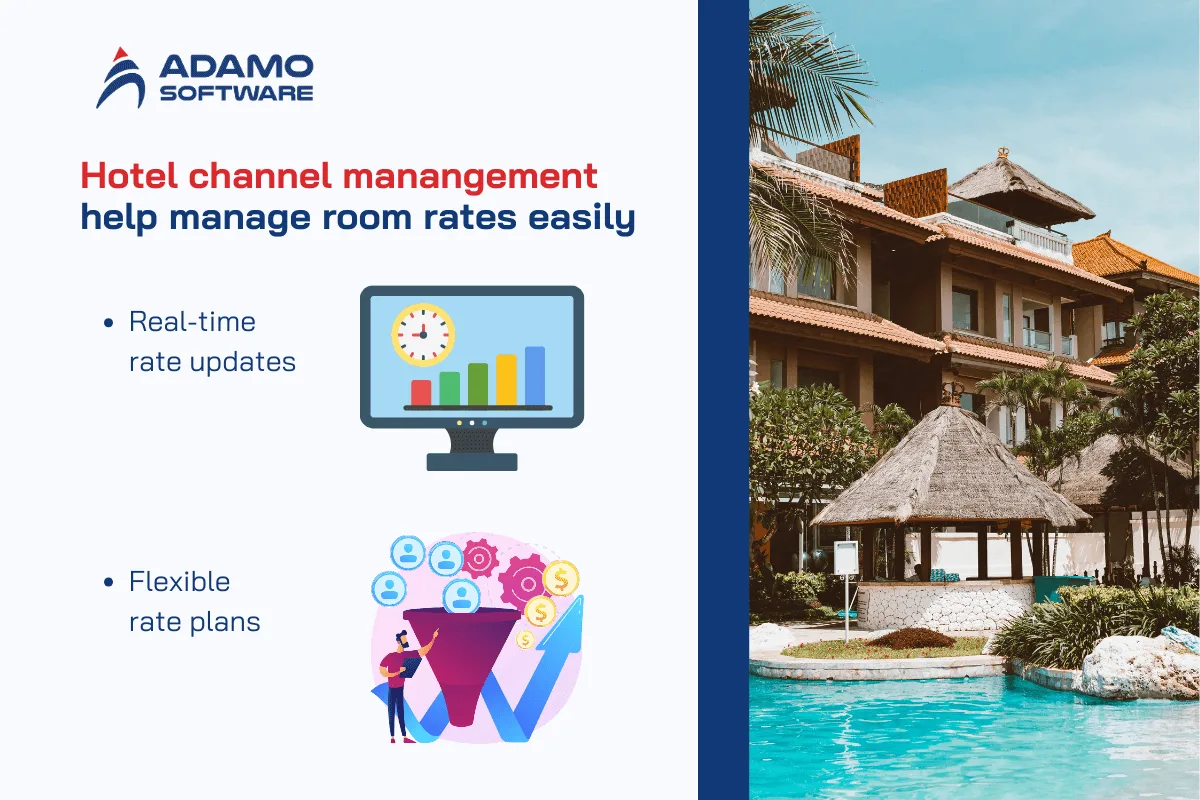 ADAMO SOFTWARE

Hotel channel manangement help manage room rates easily

• Real-time rate updates

• Flexible rate plans